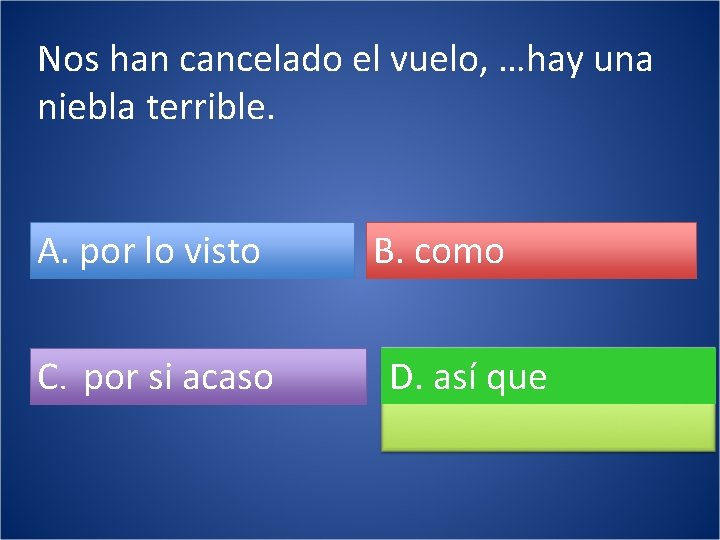 Nos han cancelado el vuelo, …hay una niebla terrible.

A. por lo visto

B. como

C. por si acaso

D. así que